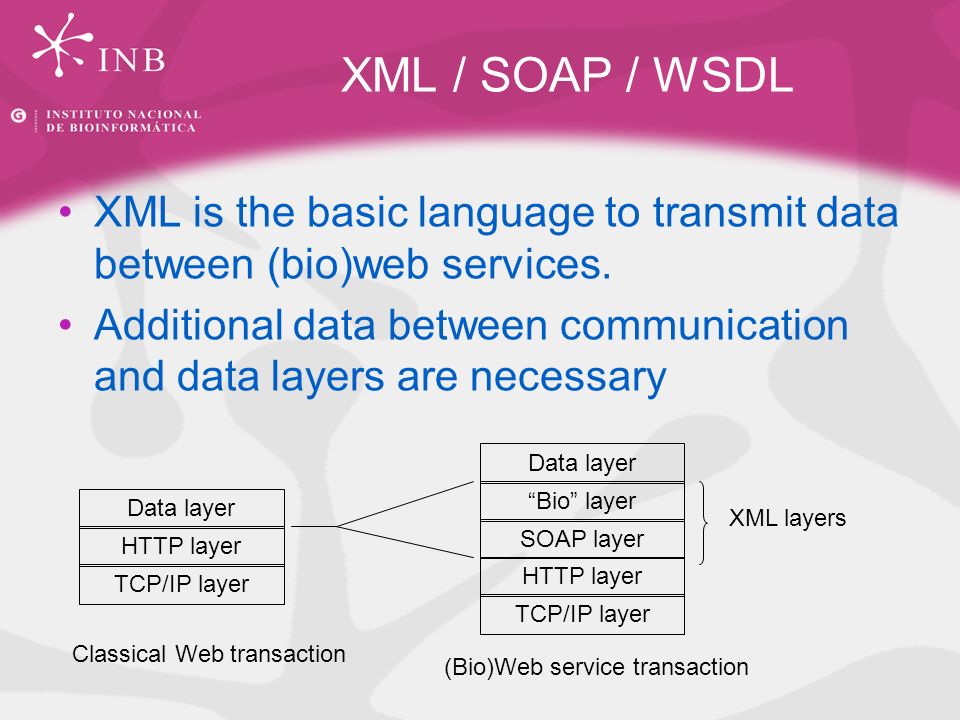 INB

INSTITUTO NACIONAL DE BIOINFORMÁTICA

XML / SOAP / WSDL

• XML is the basic language to transmit data between (bio)web services.
• Additional data between communication and data layers are necessary

Data layer
HTTP layer
TCP/IP layer

Classical Web transaction

Data layer
“Bio” layer
SOAP layer
HTTP layer
TCP/IP layer

XML layers

(Bio)Web service transaction